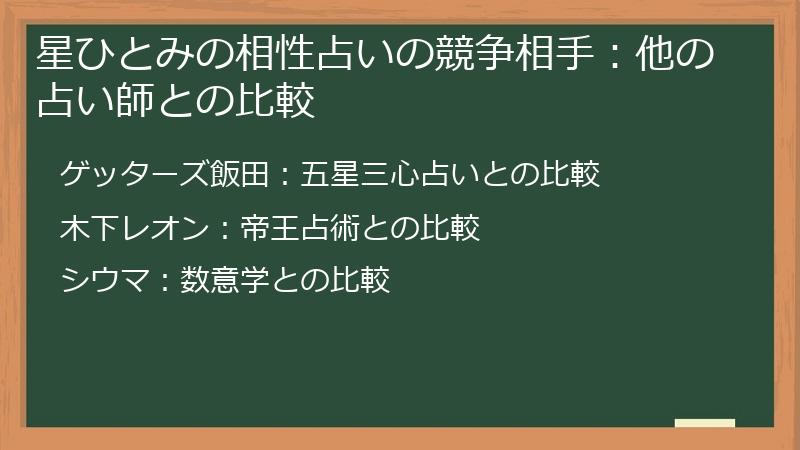 星ひとみの相性占いの競争相手：他の占い師との比較

ゲッターズ飯田：五星三心占いとの比較

木下レオン：帝王占術との比較

シウマ：数意学との比較